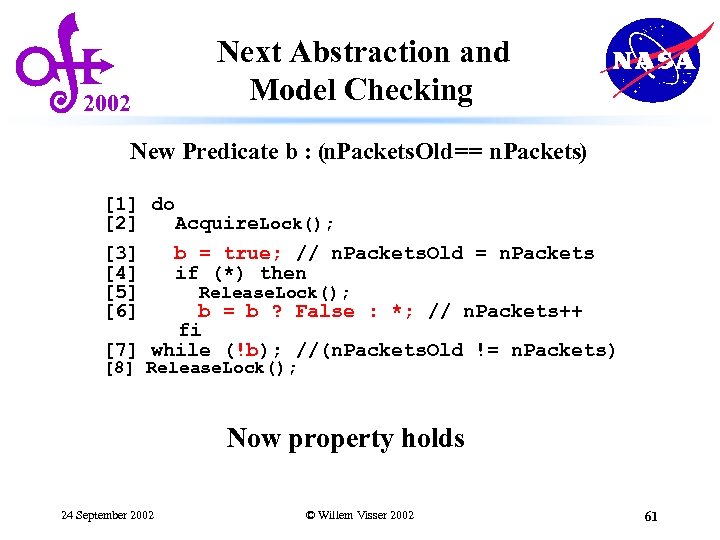 2002

Next Abstraction and Model Checking

NASA

New Predicate b : (nPacketsOld== nPackets)

[1] do
[2]   AcquireLock();
[3]   b = true; // nPacketsOld = nPackets
[4]   if (*) then
[5]     ReleaseLock();
[6]     b = b ? False : *; // nPackets++
      fi
[7] while (!b); //(nPacketsOld != nPackets)
[8] ReleaseLock();

Now property holds

24 September 2002

© Willem Visser 2002

61